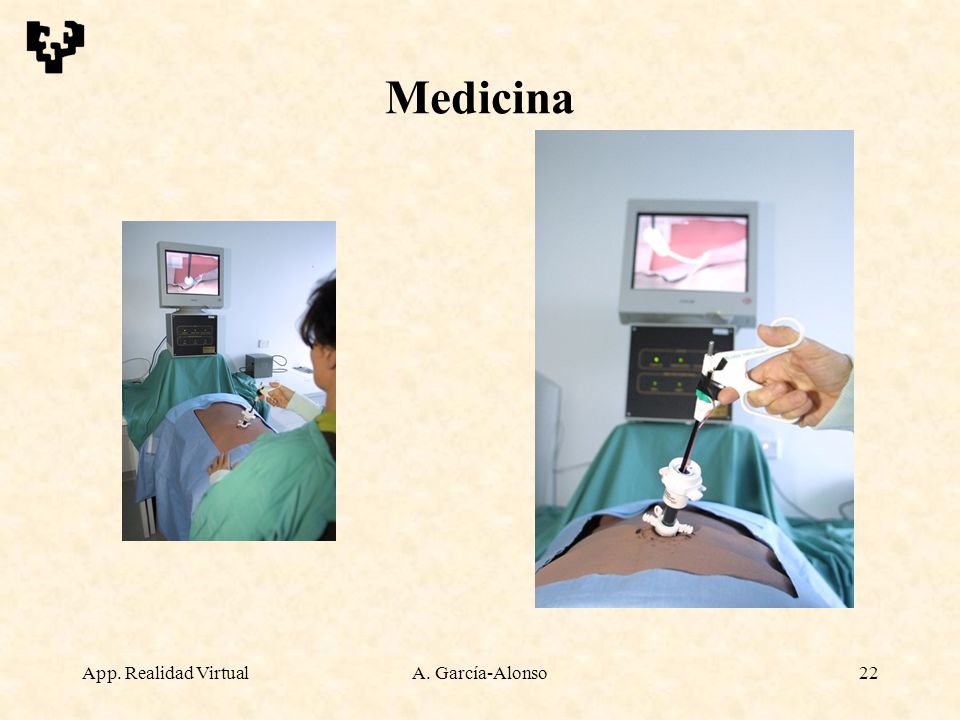 Medicina

App. Realidad Virtual
A. García-Alonso
22